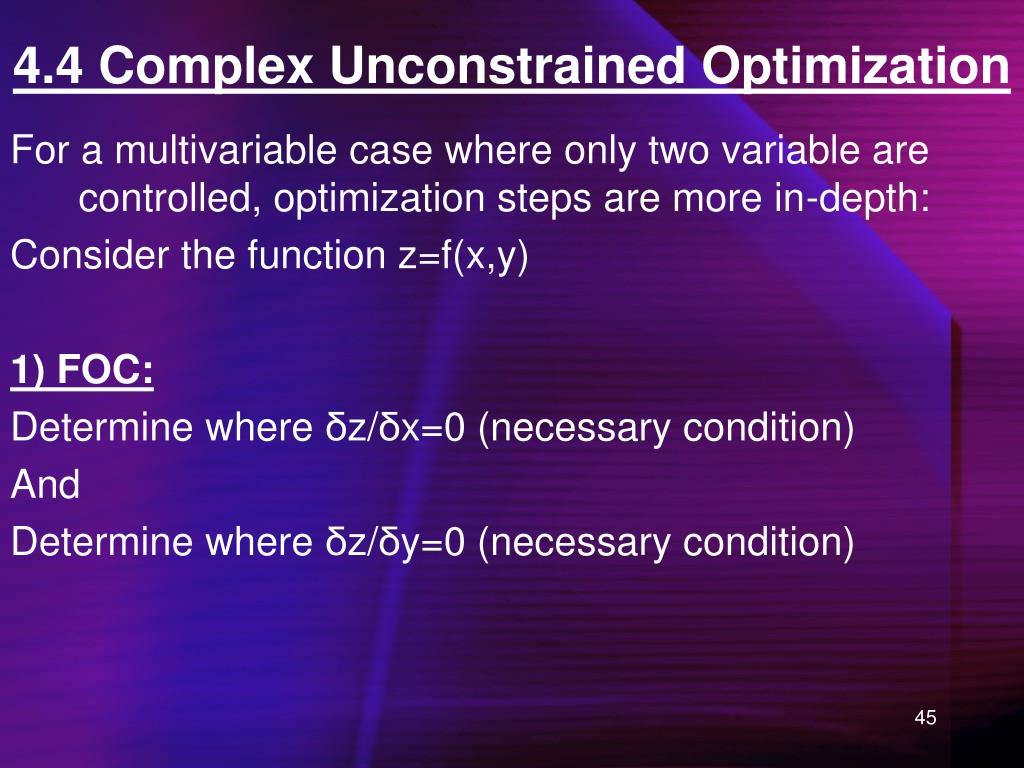 4.4 Complex Unconstrained Optimization

For a multivariable case where only two variable are controlled, optimization steps are more in-depth:

Consider the function z=f(x,y)

1) FOC:

Determine where δz/δx=0 (necessary condition)

And

Determine where δz/δy=0 (necessary condition)

45